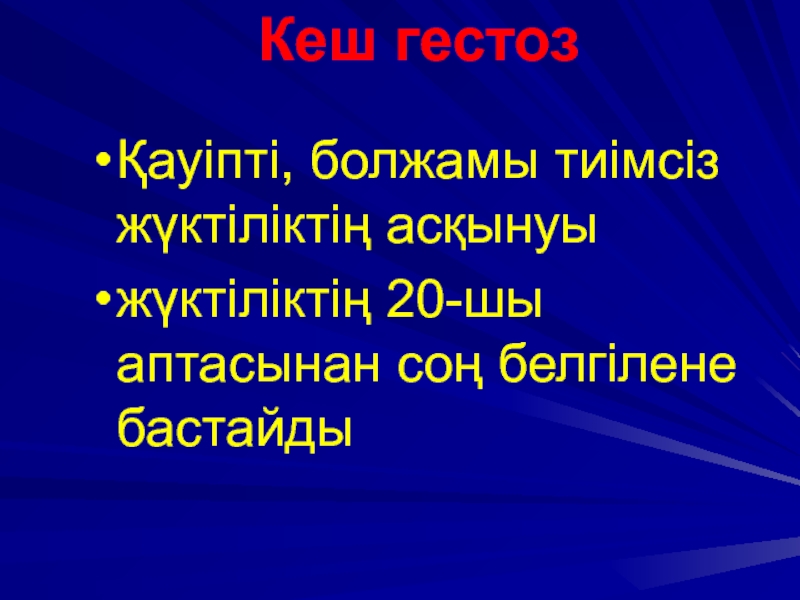 Кеш гестоз

•Қауіпті, болжамы тиімсіз жүктіліктің асқынуы

•жүктіліктің 20-шы аптасынан соң белгілене бастайды